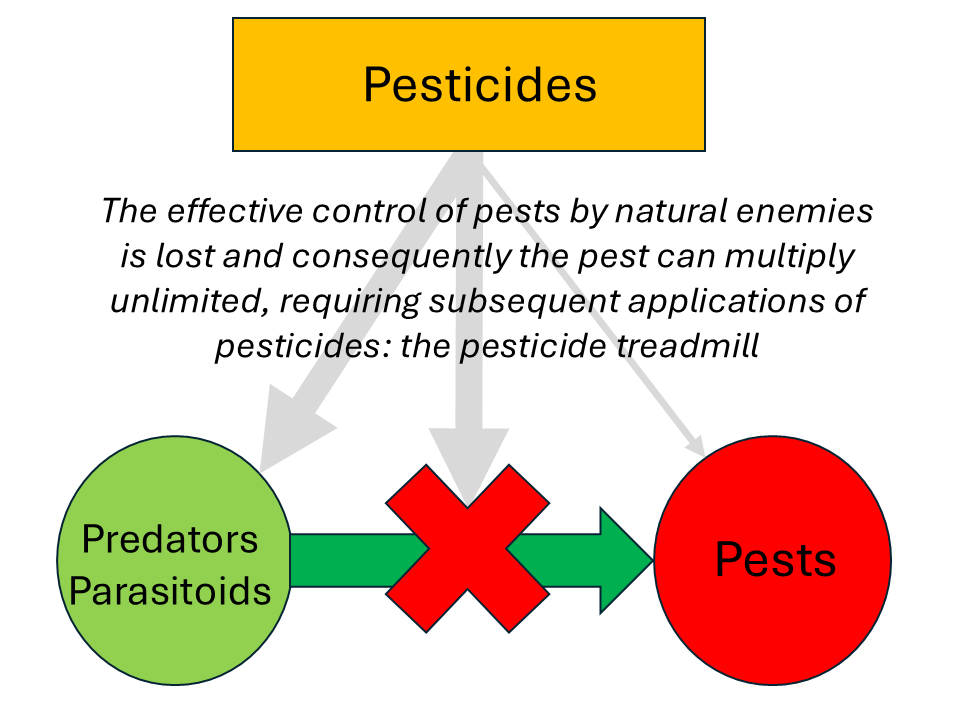 Pesticides

The effective control of pests by natural enemies is lost and consequently the pest can multiply unlimited, requiring subsequent applications of pesticides: the pesticide treadmill

Predators
Parasitoids

Pests